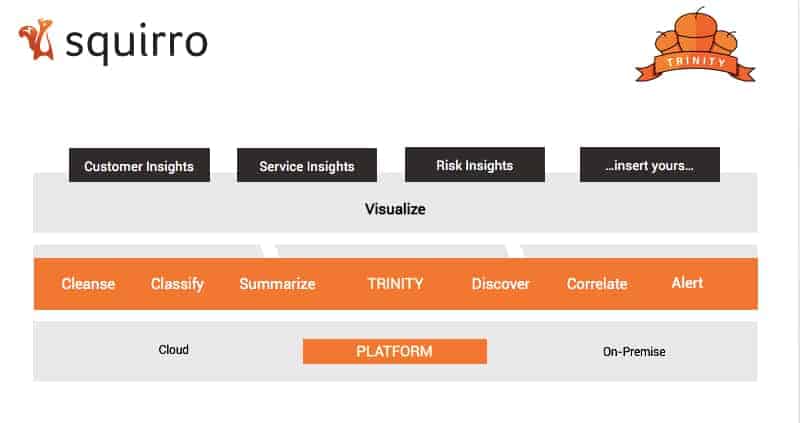 squirro

TRINITY

Customer Insights

Service Insights

Risk Insights

...insert yours...

Visualize

Cleanse Classify Summarize TRINITY Discover Correlate Alert

Cloud

PLATFORM

On-Premise